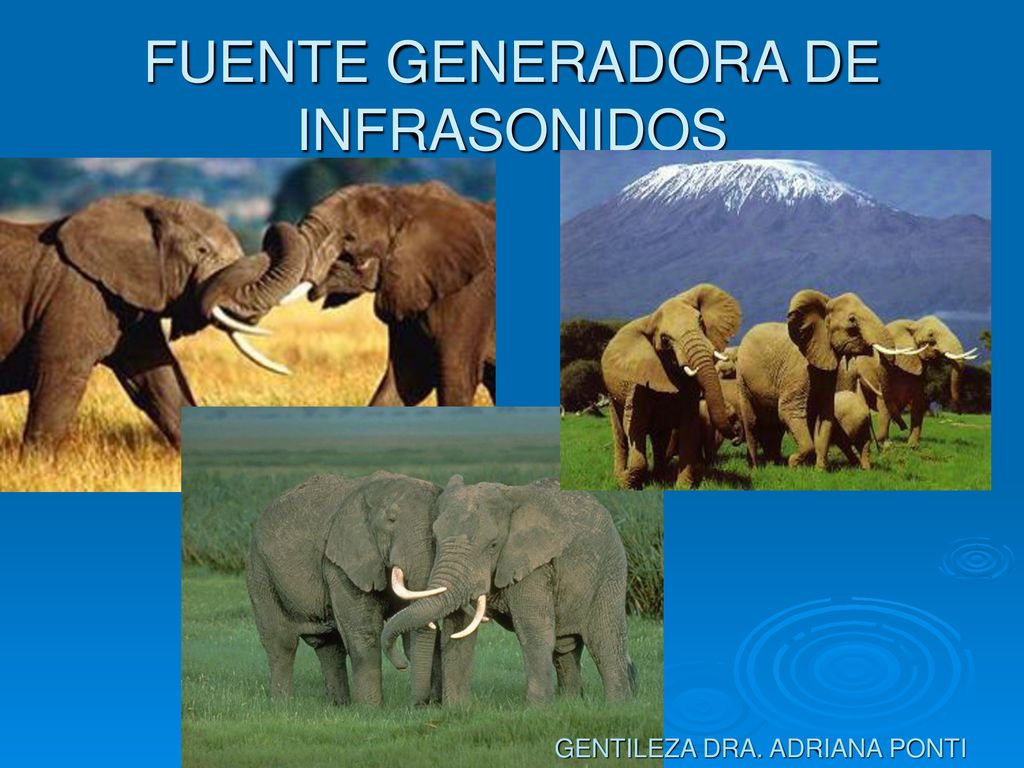 FUENTE GENERADORA DE INFRASONIDOS

GENTILEZA DRA. ADRIANA PONTI